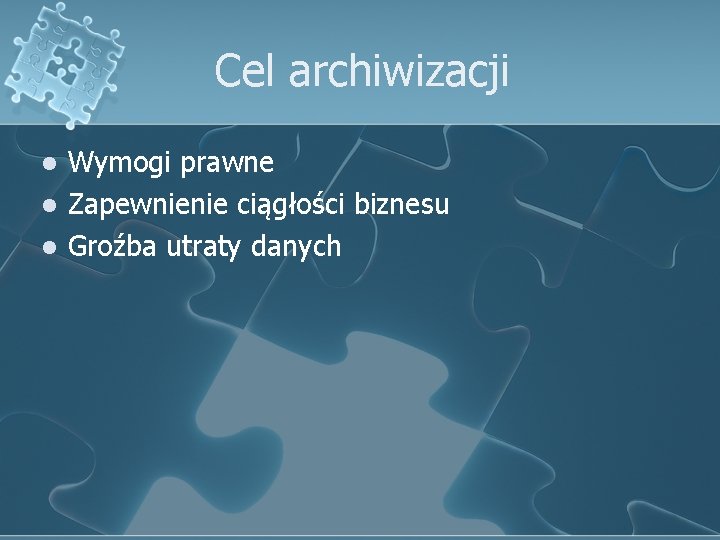 Cel archiwizacji

- Wymogi prawne
- Zapewnienie ciągłości biznesu
- Groźba utraty danych